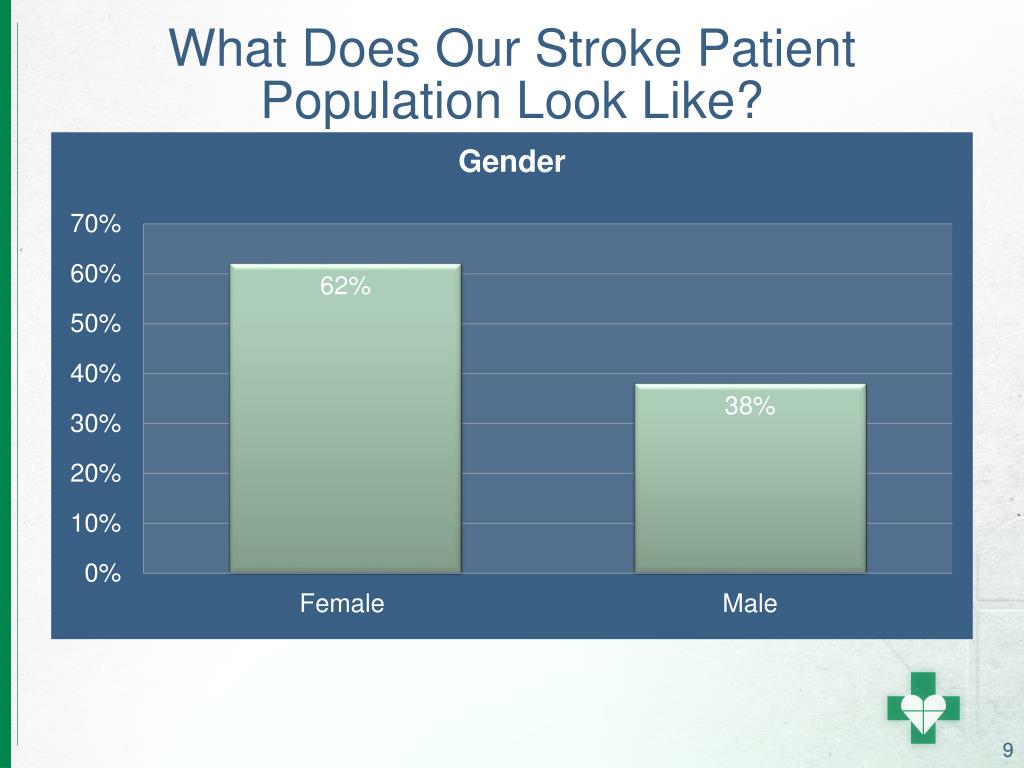 What Does Our Stroke Patient Population Look Like?

Gender

70%
60%
50%
40%
30%
20%
10%
0%

62%
38%

Female
Male

9